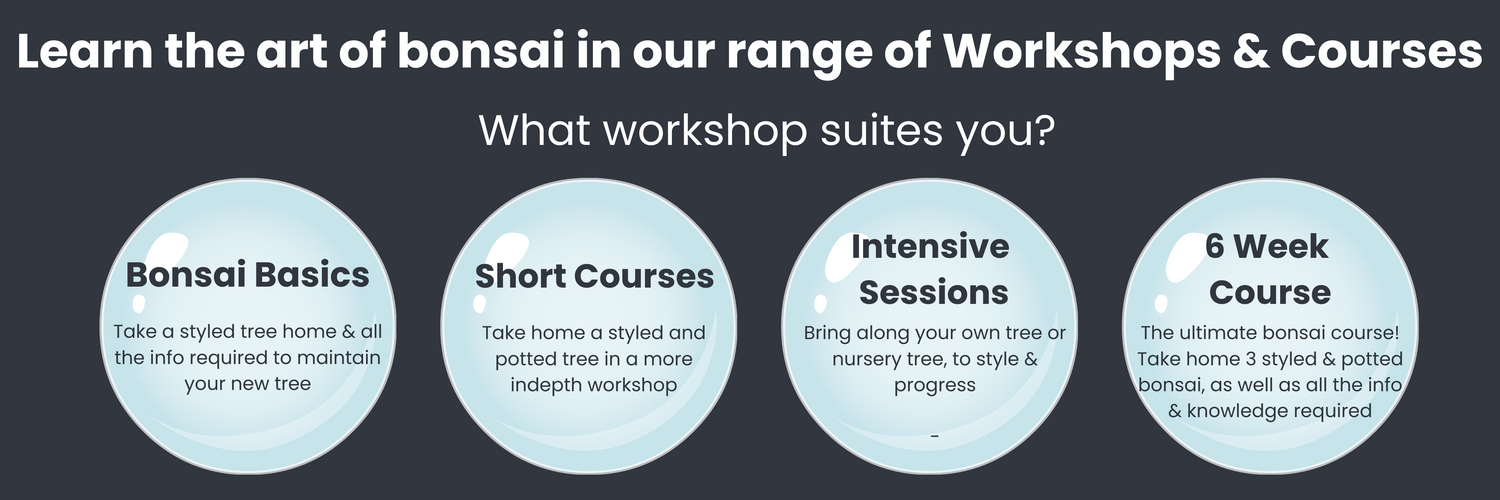 Learn the art of bonsai in our range of Workshops & Courses

What workshop suites you?

Bonsai Basics

Take a styled tree home & all the info required to maintain your new tree

Short Courses

Take home a styled and potted tree in a more indepth workshop

Intensive Sessions

Bring along your own tree or nursery tree, to style & progress

-

6 Week Course

The ultimate bonsai course! Take home 3 styled & potted bonsai, as well as all the info & knowledge required